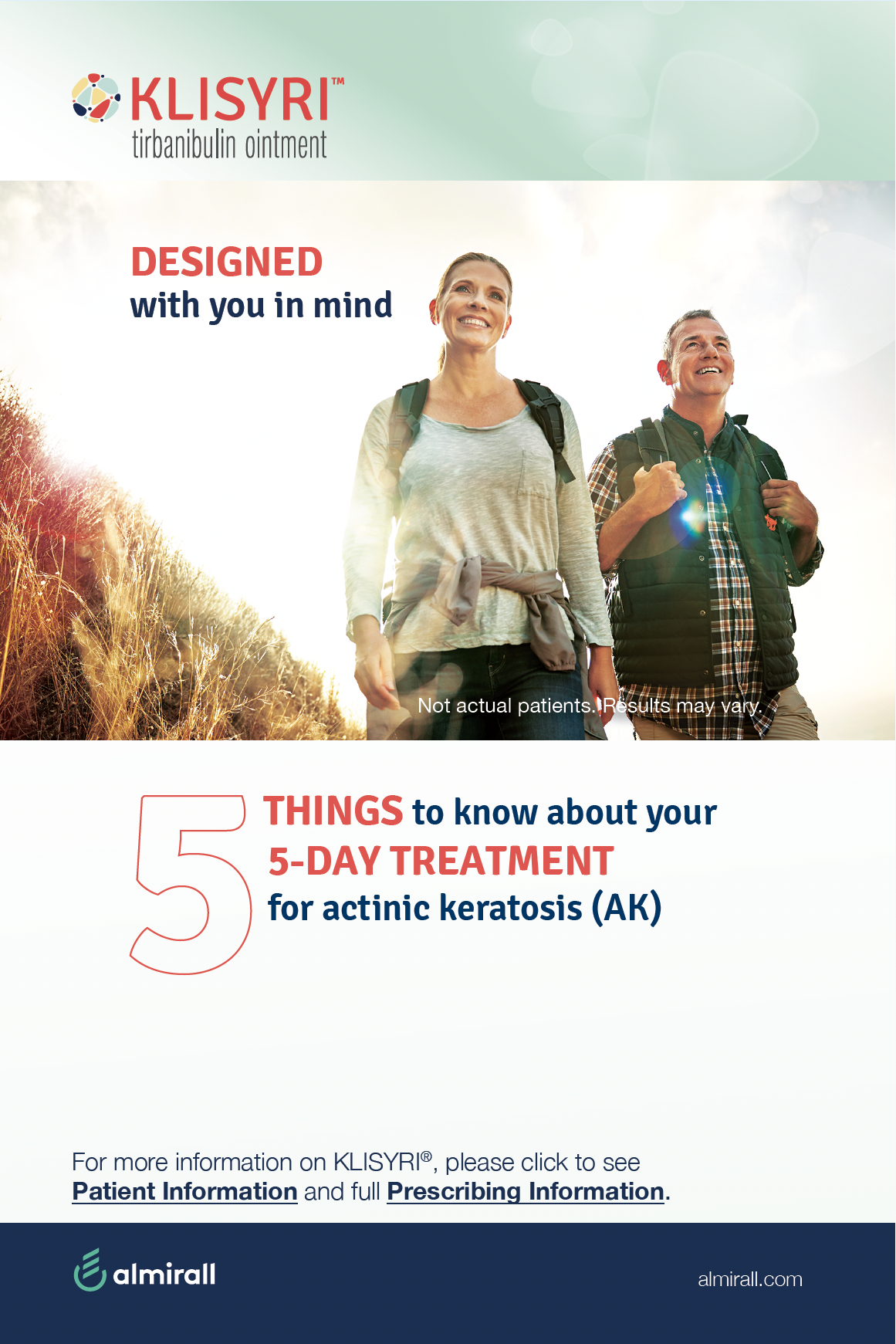 KLISYRI™
tirbanibulin ointment

DESIGNED
with you in mind

Not actual patients. Results may vary.

5 THINGS to know about your 5-DAY TREATMENT for actinic keratosis (AK)

For more information on KLISYRI®, please click to see Patient Information and full Prescribing Information.

almirall

almirall.com